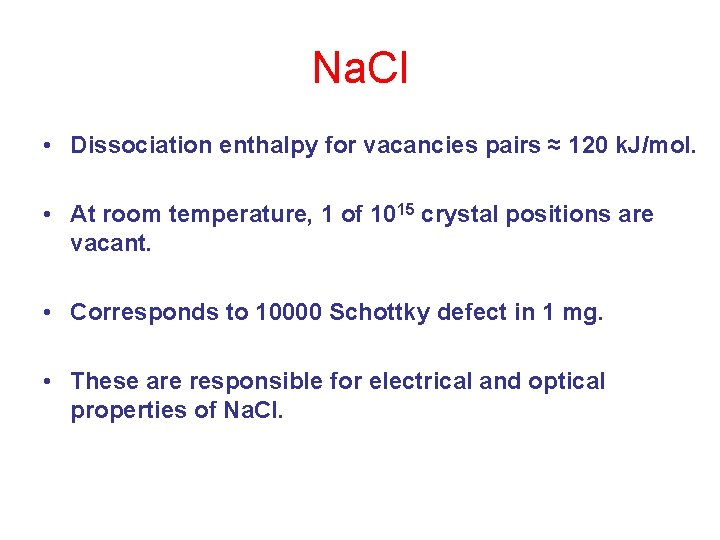 NaCl

• Dissociation enthalpy for vacancies pairs ≈ 120 kJ/mol.

• At room temperature, 1 of $10^{15}$ crystal positions are vacant.

• Corresponds to 10000 Schottky defect in 1 mg.

• These are responsible for electrical and optical properties of NaCl.